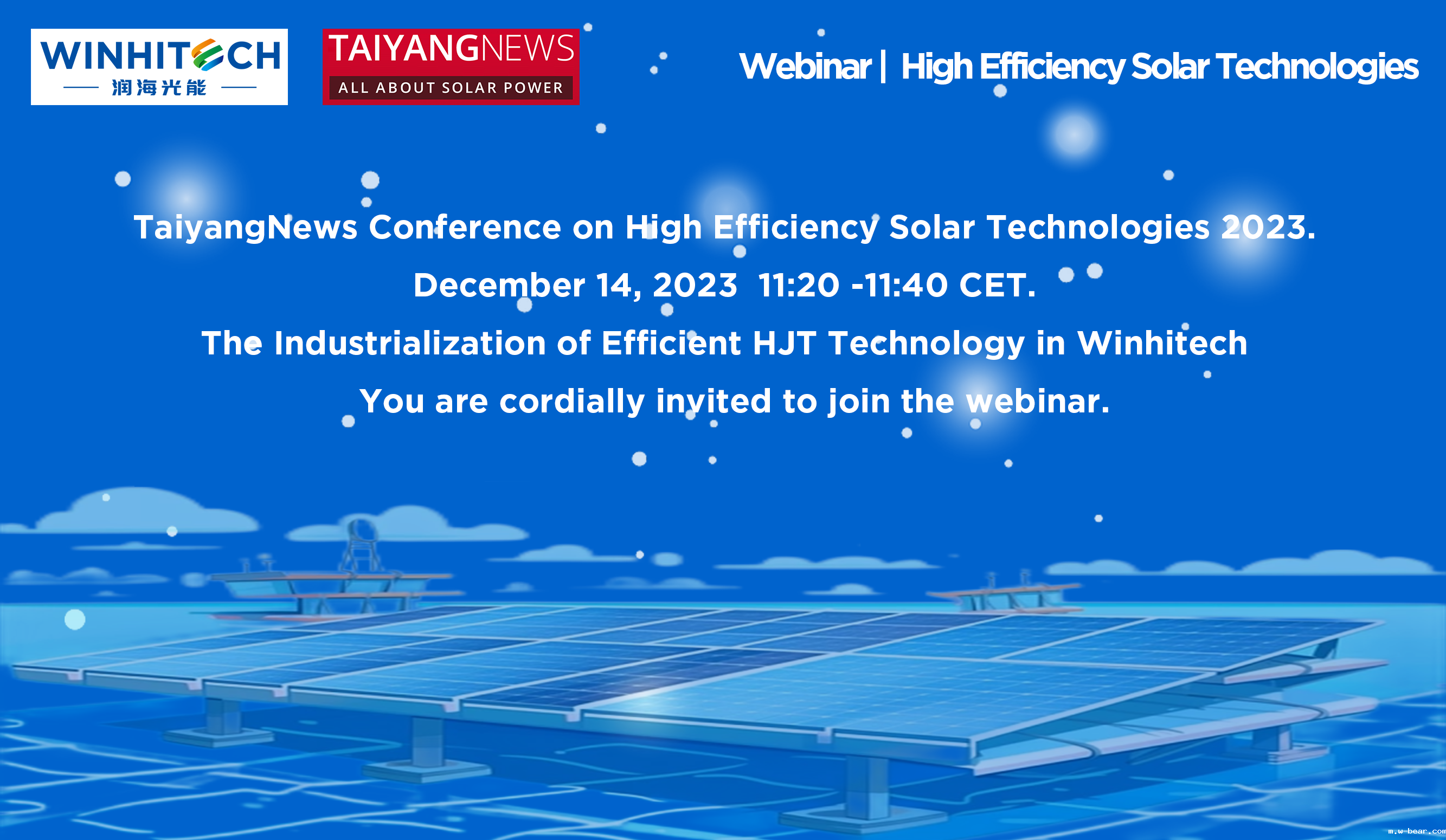 WINHITECH
润海光能

TAIYANGNEWS
ALL ABOUT SOLAR POWER

Webinar | High Efficiency Solar Technologies

TaiyangNews Conference on High Efficiency Solar Technologies 2023.

December 14, 2023 11:20 -11:40 CET.

The Industrialization of Efficient HJT Technology in Winhitech

You are cordially invited to join the webinar.

m.w-bear.com